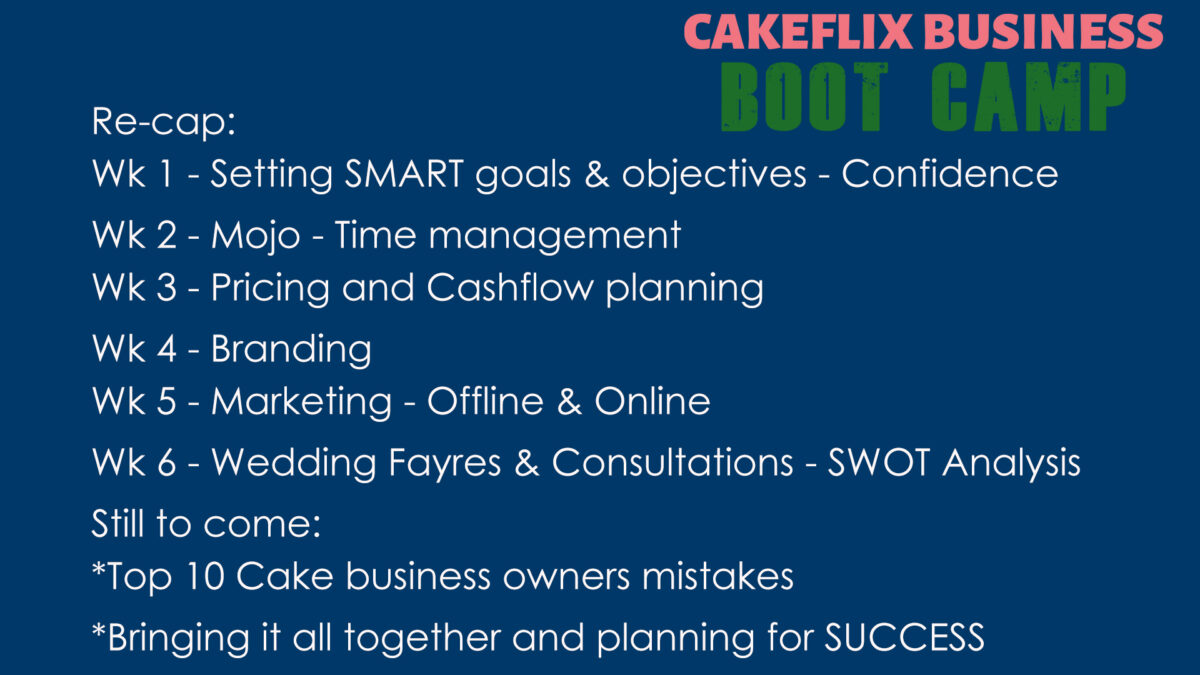 CAKEFLIX BUSINESS
BOOT CAMP

Re-cap:
Wk 1 - Setting SMART goals & objectives - Confidence
Wk 2 - Mojo - Time management
Wk 3 - Pricing and Cashflow planning
Wk 4 - Branding
Wk 5 - Marketing - Offline & Online
Wk 6 - Wedding Fayres & Consultations - SWOT Analysis
Still to come:
*Top 10 Cake business owners mistakes
*Bringing it all together and planning for SUCCESS